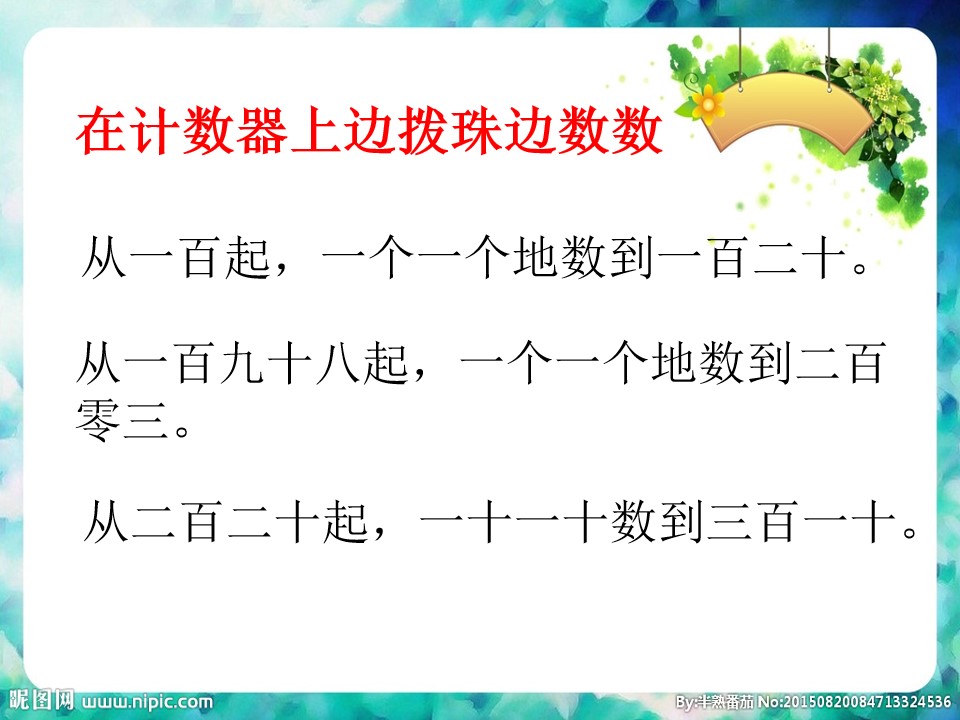 在计数器上边拨珠边数数

从一百起，一个一个地数到一百二十。

从一百九十八起，一个一个地数到二百零三。

从二百二十起，一十一十数到三百一十。

昵图网 www.nipic.com

By:半熟番茄 No:20150820084713324536